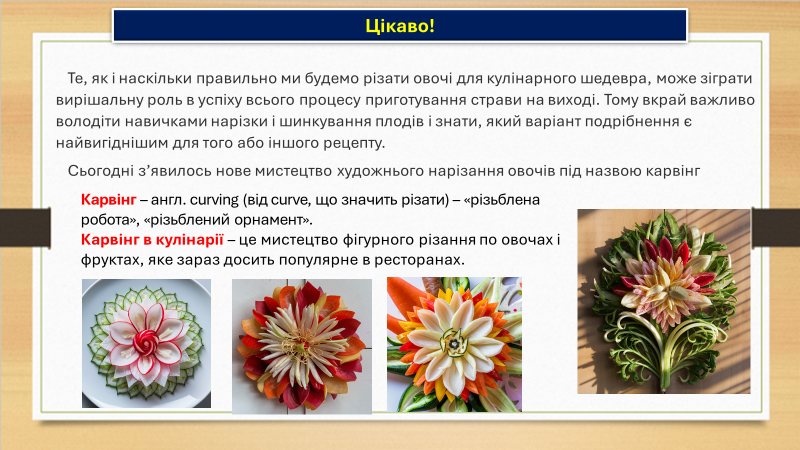 Цікаво!

Те, як і наскільки правильно ми будемо різати овочі для кулінарного шедевра, може зіграти вирішальну роль в успіху всього процесу приготування страви на виході. Тому вкрай важливо володіти навичками нарізки і шинкування плодів і знати, який варіант подрібнення є найвигіднішим для того або іншого рецепту.

Сьогодні з'явилось нове мистецтво художнього нарізання овочів під назвою карвінг

Карвінг – англ. curving (від curve, що значить різати) – «різьблена робота», «різьблений орнамент».
Карвінг в кулінарії – це мистецтво фігурного різання по овочах і фруктах, яке зараз досить популярне в ресторанах.